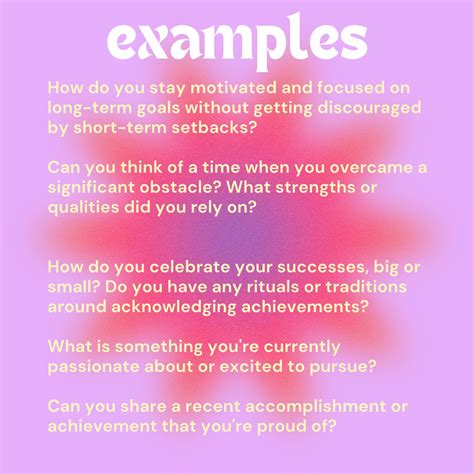 examples

How do you stay motivated and focused on long-term goals without getting discouraged by short-term setbacks?

Can you think of a time when you overcame a significant obstacle? What strengths or qualities did you rely on?

How do you celebrate your successes, big or small? Do you have any rituals or traditions around acknowledging achievements?

What is something you're currently passionate about or excited to pursue?

Can you share a recent accomplishment or achievement that you're proud of?